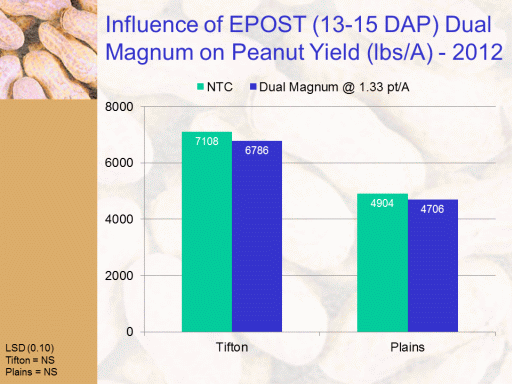 Influence of EPOST (13-15 DAP) Dual Magnum on Peanut Yield (lbs/A) - 2012

NTC
Dual Magnum @ 1.33 pt/A

8000
6000
4000
2000
0

7108
6786
4904
4706

Tifton
Plains

LSD (0.10)
Tifton = NS
Plains = NS